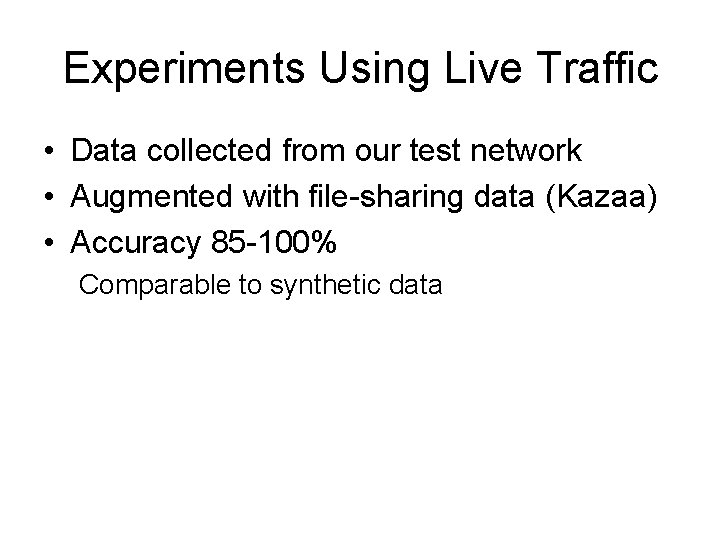 Experiments Using Live Traffic

• Data collected from our test network
• Augmented with file-sharing data (Kazaa)
• Accuracy 85-100%
Comparable to synthetic data